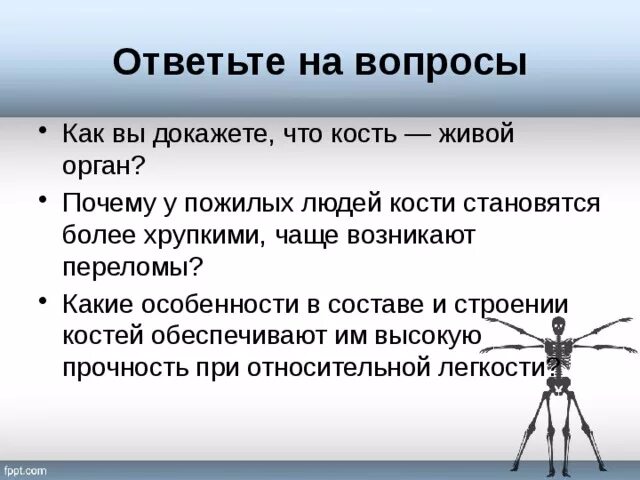 Ответьте на вопросы

• Как вы докажете, что кость — живой орган?

• Почему у пожилых людей кости становятся более хрупкими, чаще возникают переломы?

• Какие особенности в составе и строении костей обеспечивают им высокую прочность при относительной легкости?

fppt.com